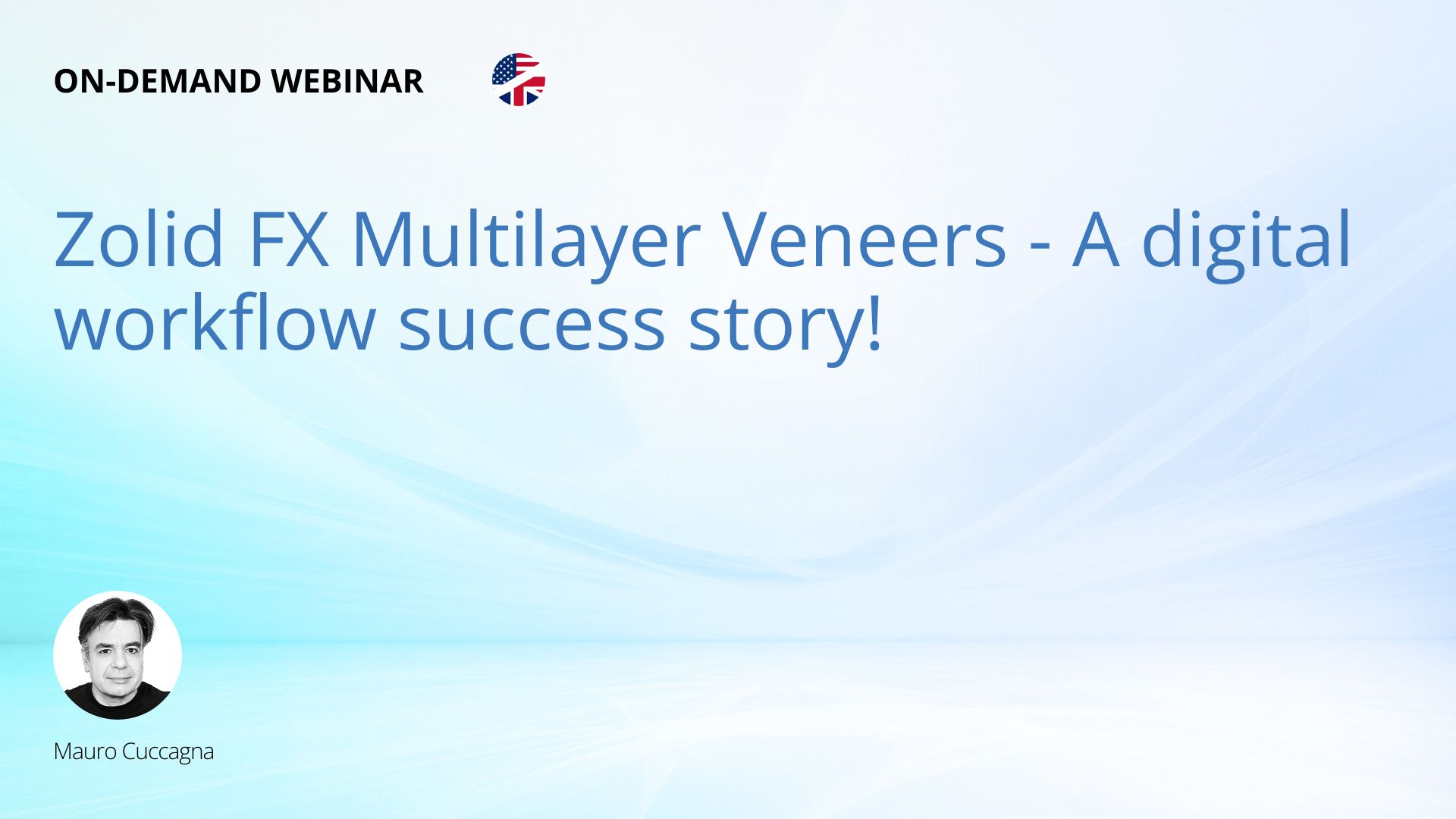 ON-DEMAND WEBINAR

Zolid FX Multilayer Veneers - A digital workflow success story!

Mauro Cuccagna